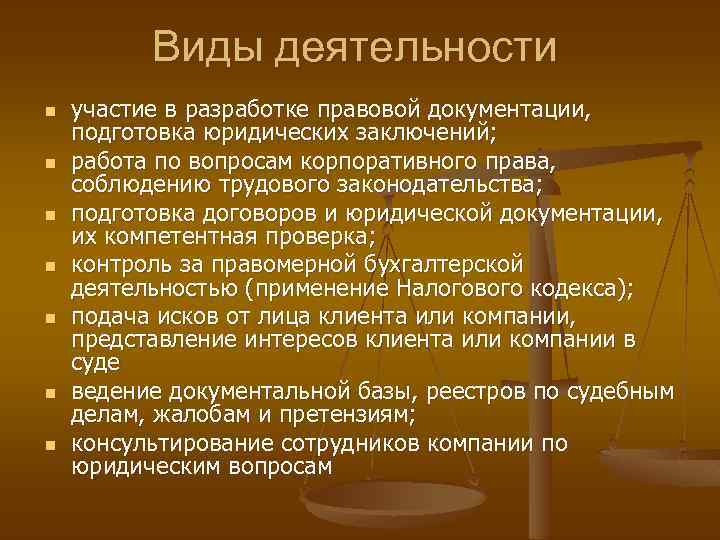 Виды деятельности

- участие в разработке правовой документации, подготовка юридических заключений;
- работа по вопросам корпоративного права, соблюдению трудового законодательства;
- подготовка договоров и юридической документации, их компетентная проверка;
- контроль за правомерной бухгалтерской деятельностью (применение Налогового кодекса);
- подача исков от лица клиента или компании, представление интересов клиента или компании в суде
- ведение документальной базы, реестров по судебным делам, жалобам и претензиям;
- консультирование сотрудников компании по юридическим вопросам